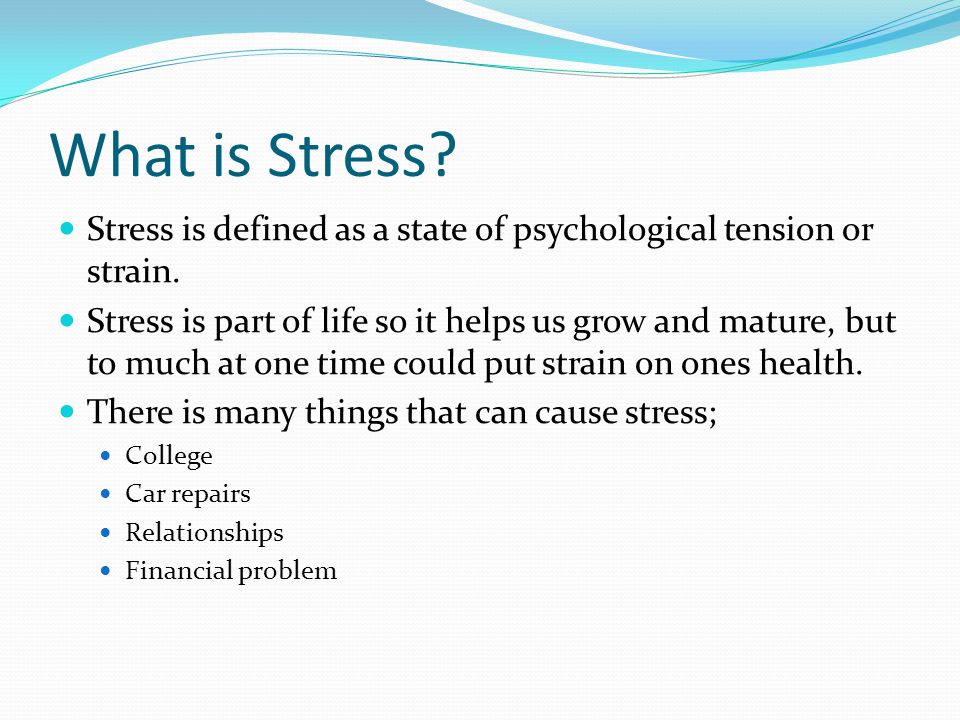 What is Stress?

- Stress is defined as a state of psychological tension or strain.
- Stress is part of life so it helps us grow and mature, but to much at one time could put strain on ones health.
- There is many things that can cause stress;
  - College
  - Car repairs
  - Relationships
  - Financial problem